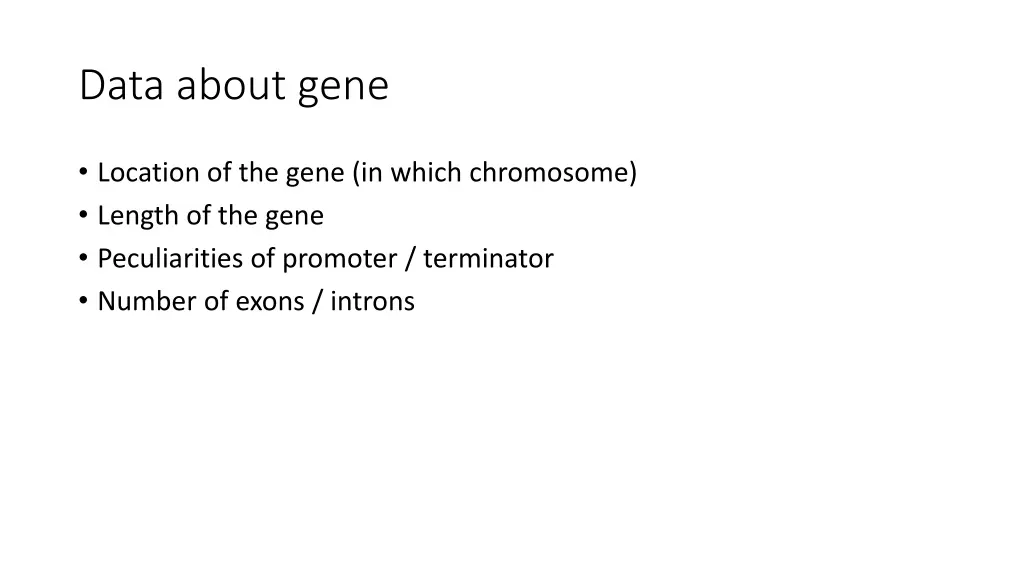 Data about gene

• Location of the gene (in which chromosome)
• Length of the gene
• Peculiarities of promoter / terminator
• Number of exons / introns